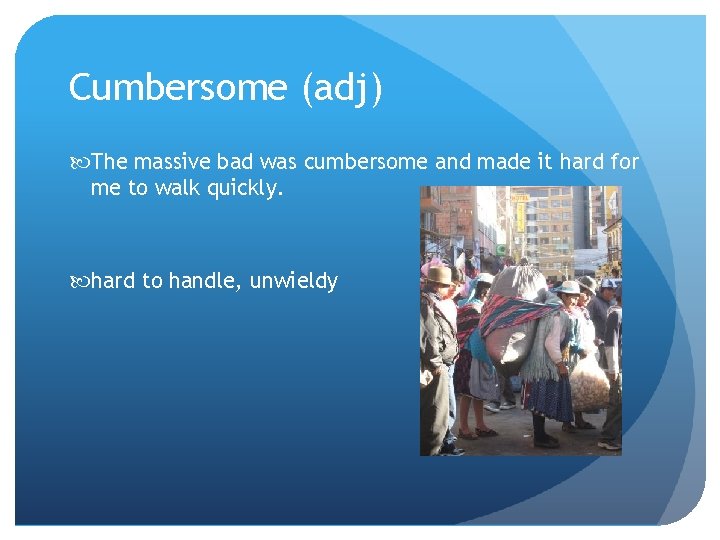 Cumbersome (adj)

The massive bad was cumbersome and made it hard for me to walk quickly.

hard to handle, unwieldy

HOTEL